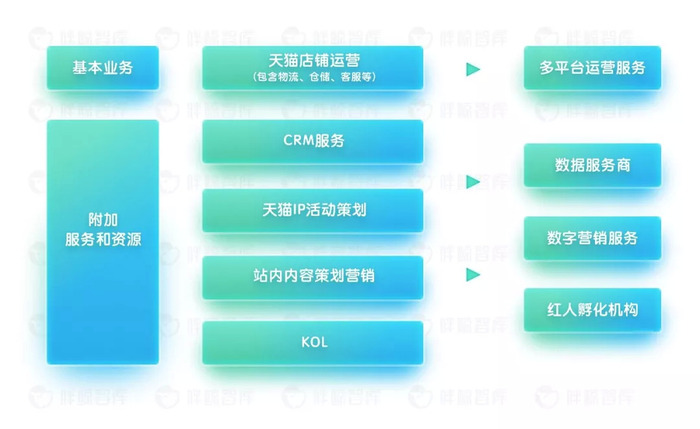 基本业务

附加
服务和资源

天猫店铺运营
（包含物流、仓储、客服等）

CRM服务

天猫IP活动策划

站内内容策划营销

KOL

多平台运营服务

数据服务商

数字营销服务

红人孵化机构

胖鲸智库